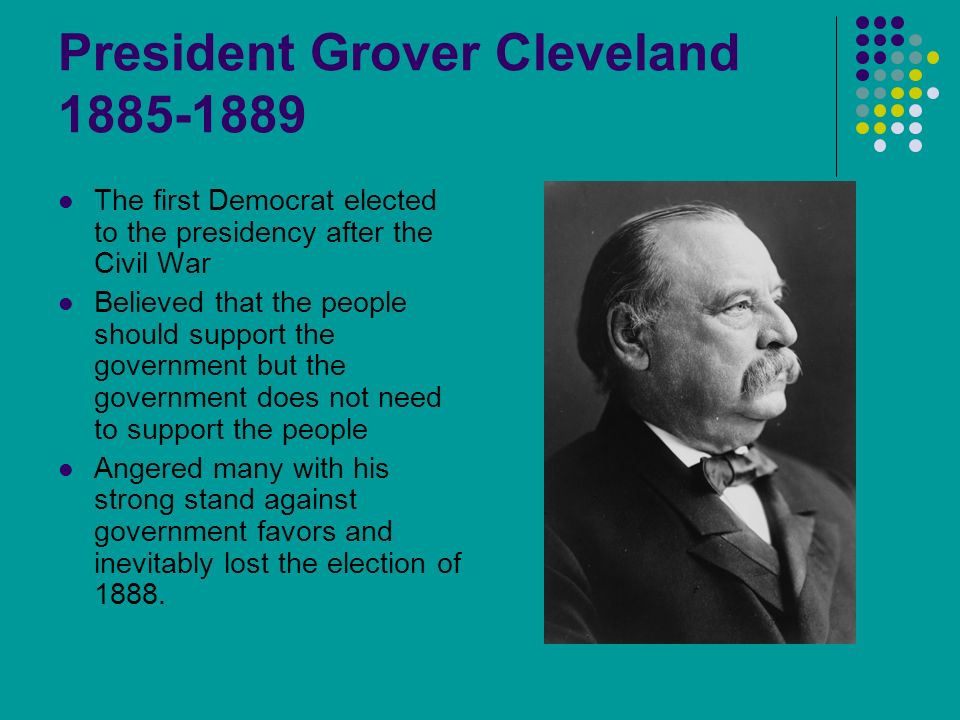 President Grover Cleveland 1885-1889

- The first Democrat elected to the presidency after the Civil War
- Believed that the people should support the government but the government does not need to support the people
- Angered many with his strong stand against government favors and inevitably lost the election of 1888.